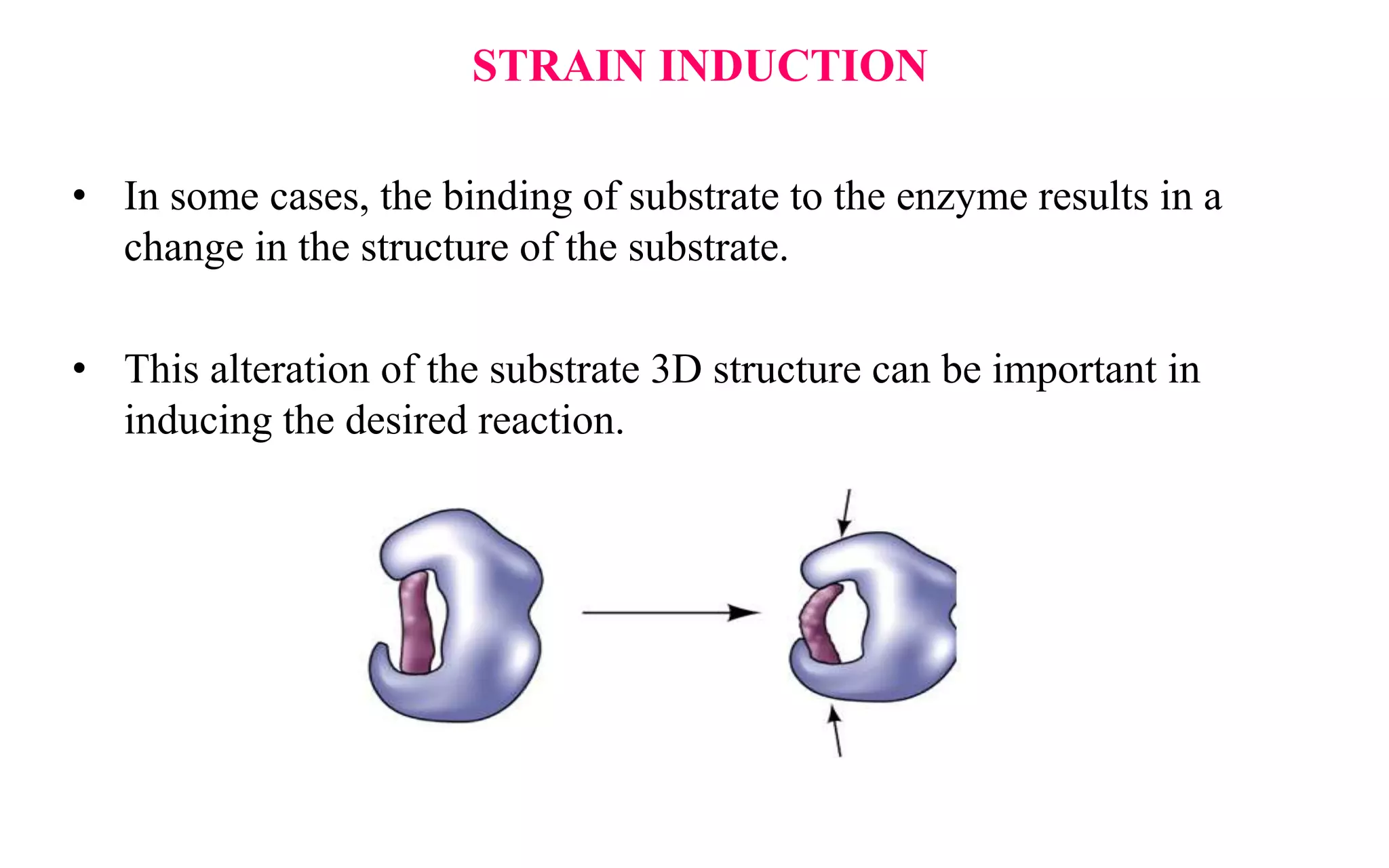 STRAIN INDUCTION

• In some cases, the binding of substrate to the enzyme results in a change in the structure of the substrate.

• This alteration of the substrate 3D structure can be important in inducing the desired reaction.